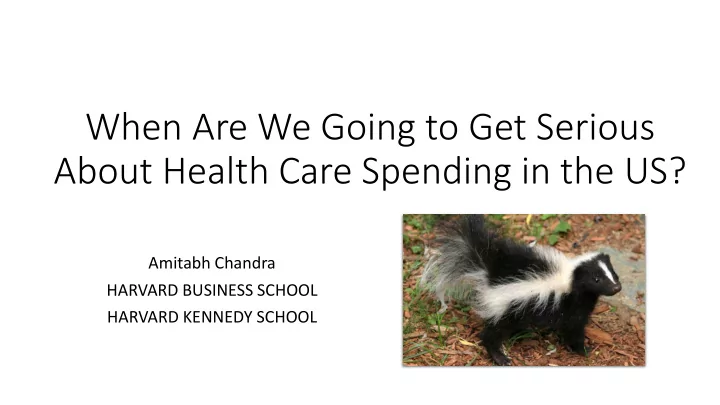 When Are We Going to Get Serious About Health Care Spending in the US?

Amitabh Chandra
HARVARD BUSINESS SCHOOL
HARVARD KENNEDY SCHOOL